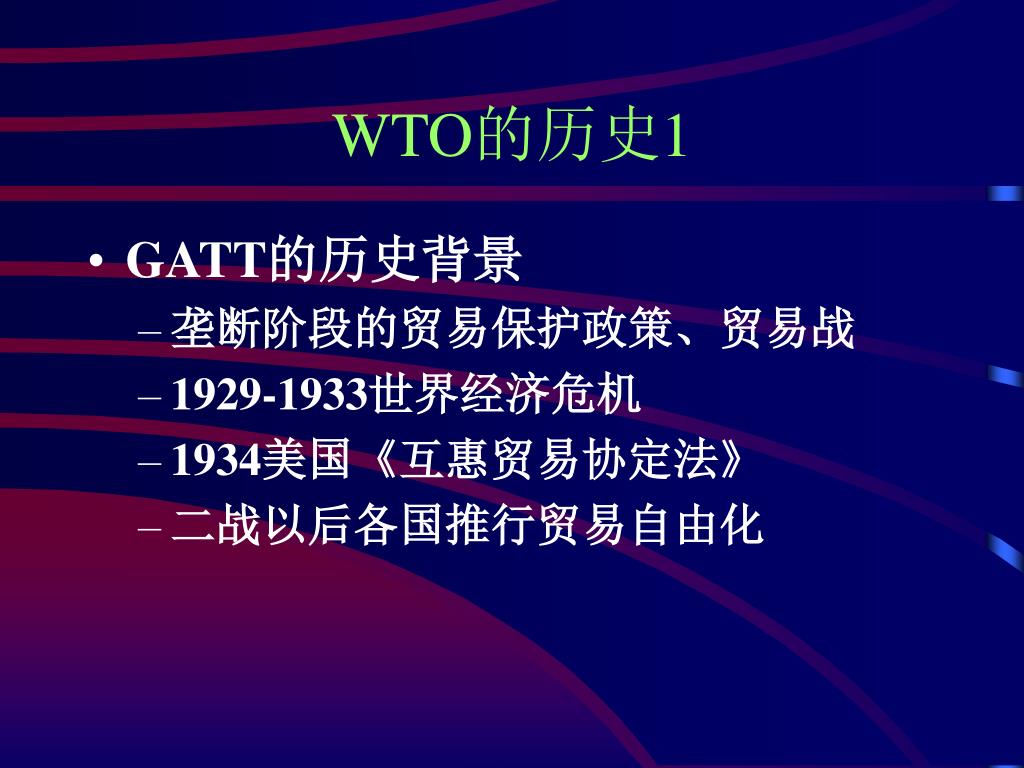 WTO的历史1

• GATT的历史背景
– 垄断阶段的贸易保护政策、贸易战
– 1929-1933世界经济危机
– 1934美国《互惠贸易协定法》
– 二战以后各国推行贸易自由化